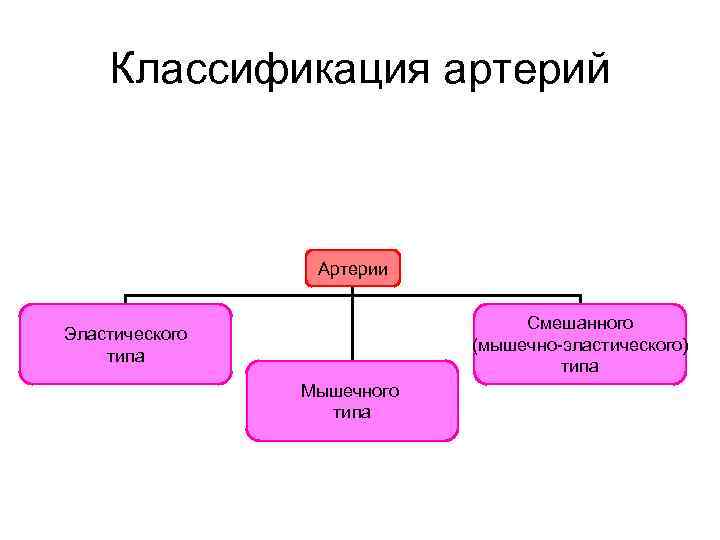 Классификация артерий

Артерии

Эластического типа

Мышечного типа

Смешанного (мышечно-эластического) типа